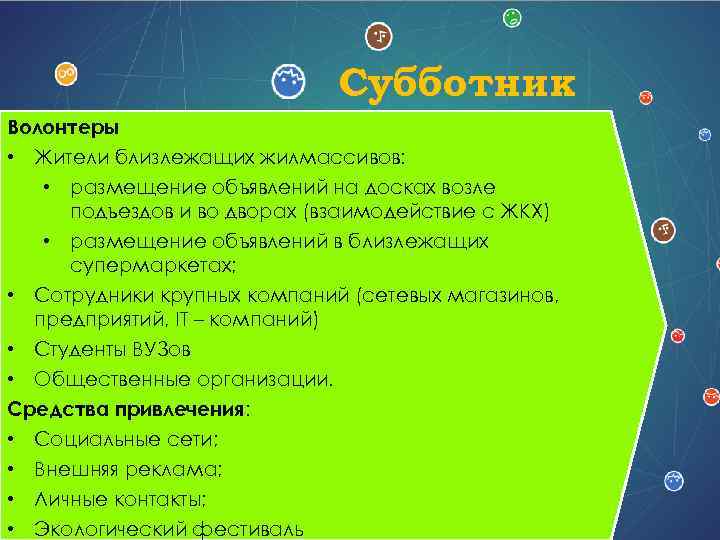 Субботник

Волонтеры

• Жители близлежащих жилмассивов:

• размещение объявлений на досках возле подъездов и во дворах (взаимодействие с ЖКХ)

• размещение объявлений в близлежащих супермаркетах;

• Сотрудники крупных компаний (сетевых магазинов, предприятий, IT – компаний)

• Студенты ВУЗов

• Общественные организации.

Средства привлечения:

• Социальные сети;

• Внешняя реклама;

• Личные контакты;

• Экологический фестиваль